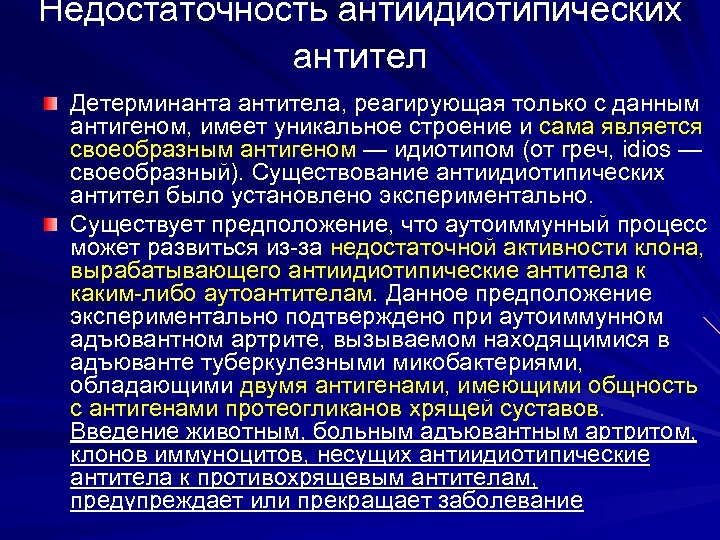 Недостаточность антиидиотипических антител

Детерминанта антитела, реагирующая только с данным антигеном, имеет уникальное строение и сама является своеобразным антигеном — идиотипом (от греч, idios — своеобразный). Существование антиидиотипических антител было установлено экспериментально.

Существует предположение, что аутоиммунный процесс может развиться из-за недостаточной активности клона, вырабатывающего антиидиотипические антитела к каким-либо аутоантителам. Данное предположение экспериментально подтверждено при аутоиммунном адъювантном артрите, вызываемом находящимися в адъюванте туберкулезными микобактериями, обладающими двумя антигенами, имеющими общность с антигенами протеогликанов хрящей суставов. Введение животным, больным адъювантным артритом, клонов иммуноцитов, несущих антиидиотипические антитела к противохрящевым антителам, предупреждает или прекращает заболевание